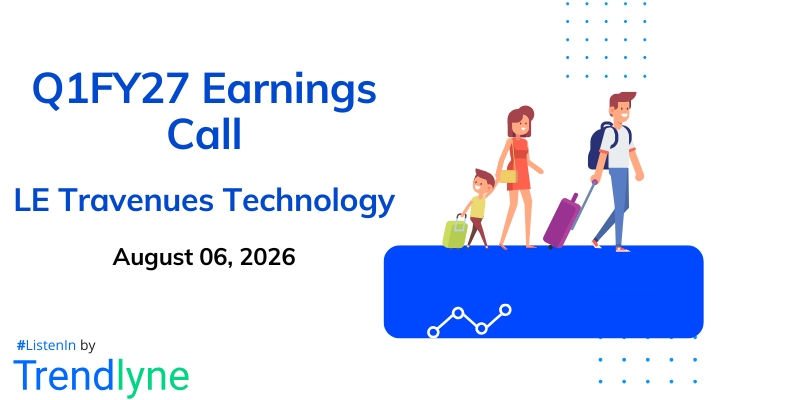 Q1FY27 Earnings Call

LE Travenues Technology

August 06, 2026

#ListenIn by

Trendlyne